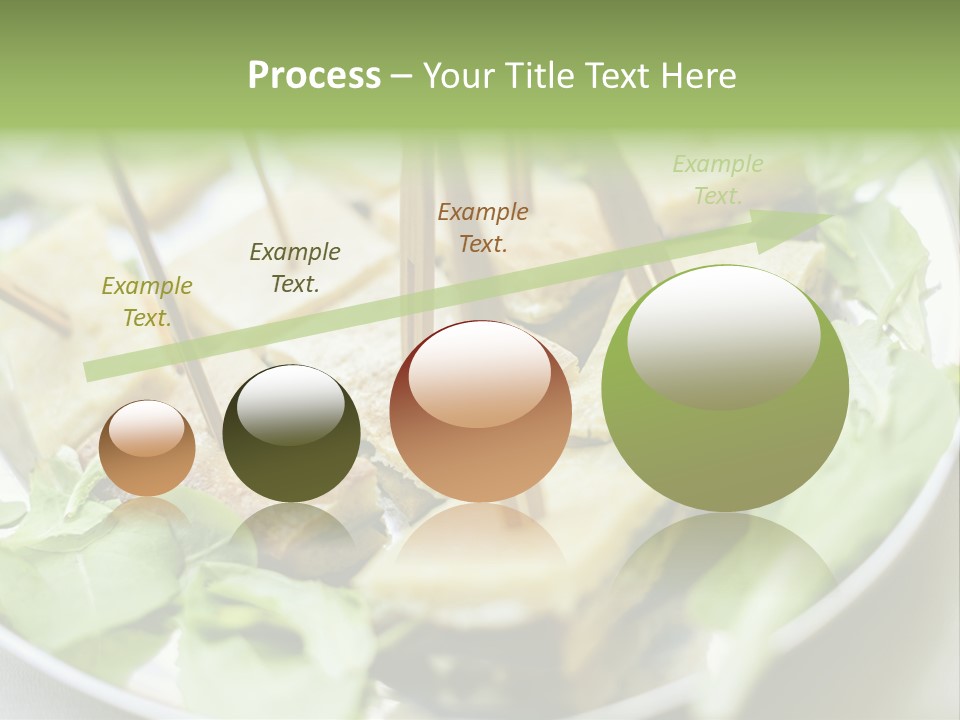 Process – Your Title Text Here

Example Text.

Example Text.

Example Text.

Example Text.